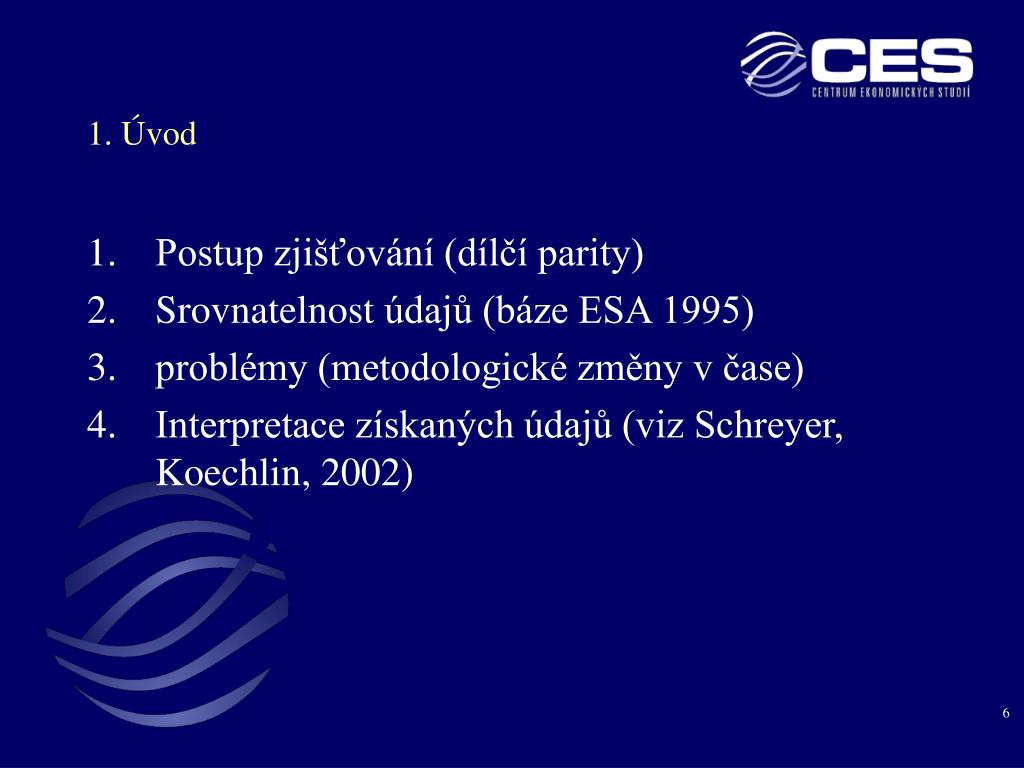 CES
CENTRUM EKONOMICKÝCH STUDIÍ

1. Úvod

1. Postup zjišťování (dílčí parity)
2. Srovnatelnost údajů (báze ESA 1995)
3. problémy (metodologické změny v čase)
4. Interpretace získaných údajů (viz Schreyer, Koechlin, 2002)

6